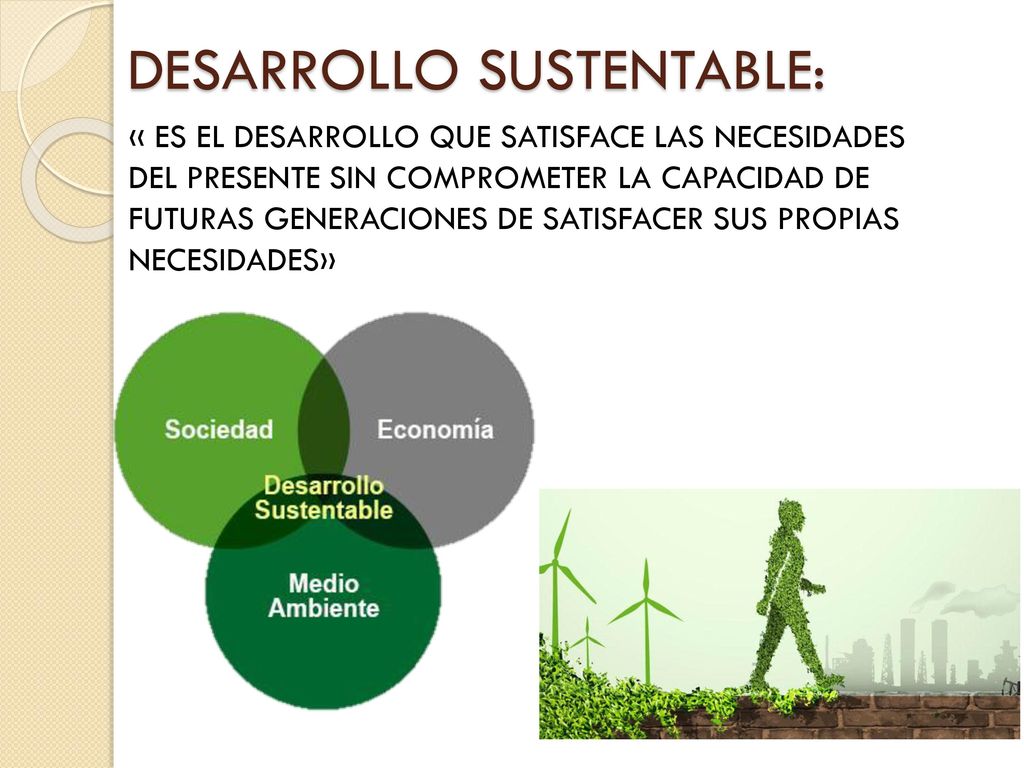 DESARROLLO SUSTENTABLE:

« ES EL DESARROLLO QUE SATISFACE LAS NECESIDADES DEL PRESENTE SIN COMPROMETER LA CAPACIDAD DE FUTURAS GENERACIONES DE SATISFACER SUS PROPIAS NECESIDADES»

Sociedad
Economía
Desarrollo Sustentable
Medio Ambiente